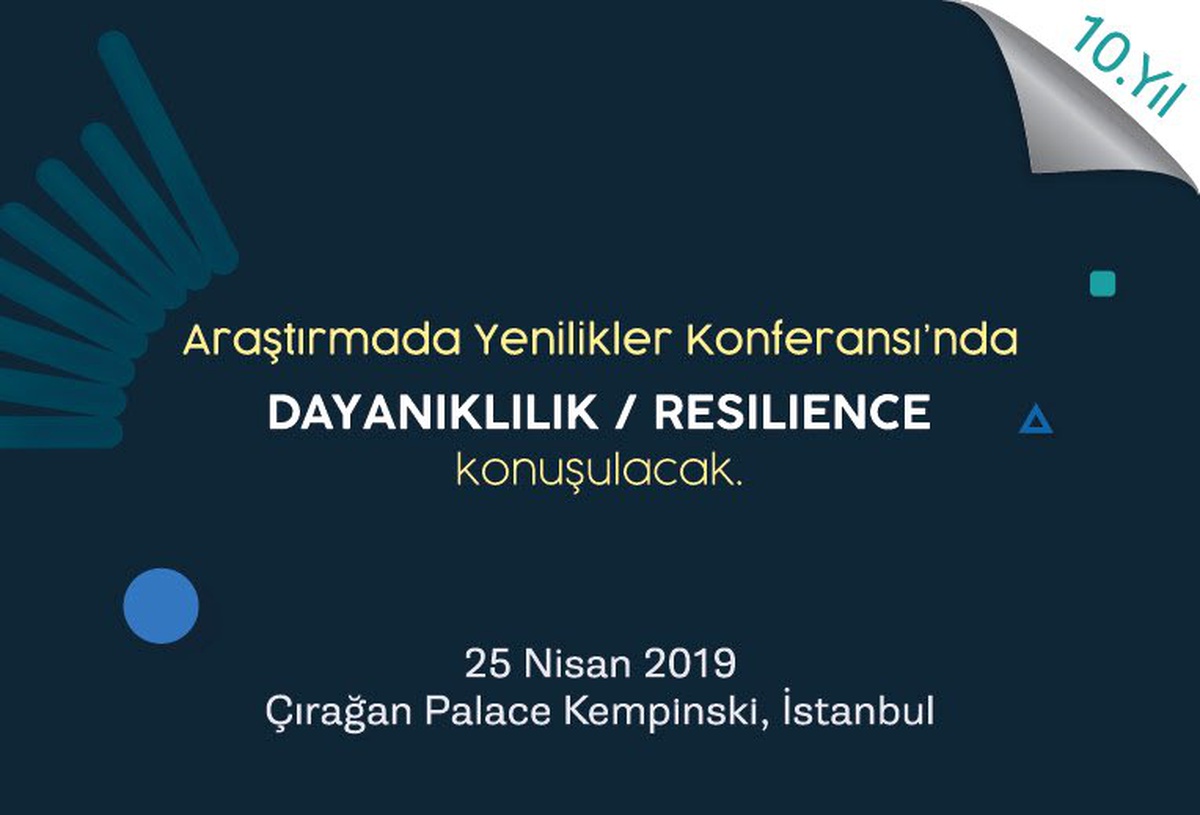 10.Yıl

Araştırmada Yenilikler Konferansı'nda

DAYANIKLILIK / RESILIENCE

konuşulacak.

25 Nisan 2019
Çırağan Palace Kempinski, İstanbul